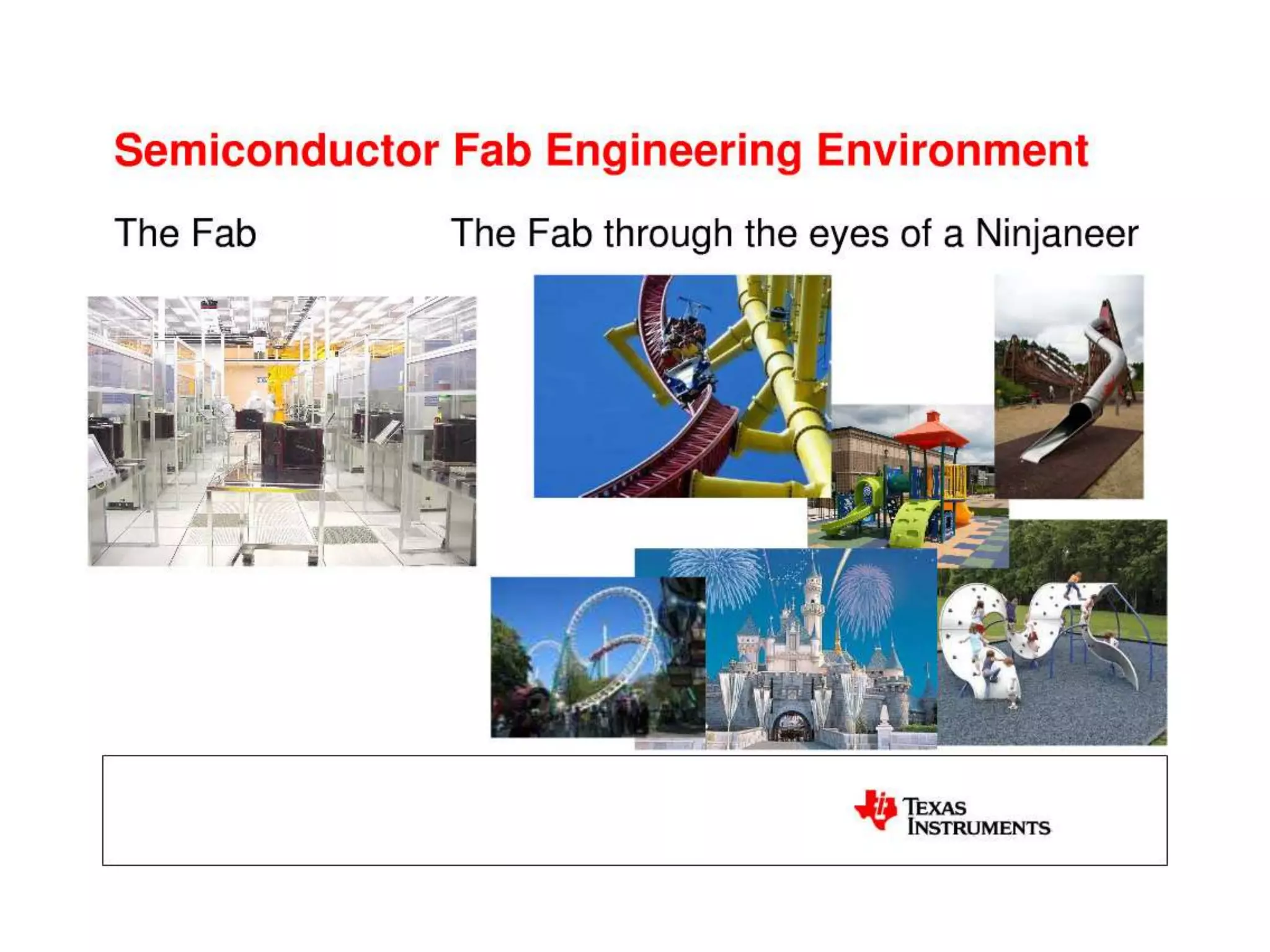 Semiconductor Fab Engineering Environment

The Fab

The Fab through the eyes of a Ninjaneer

TEXAS INSTRUMENTS